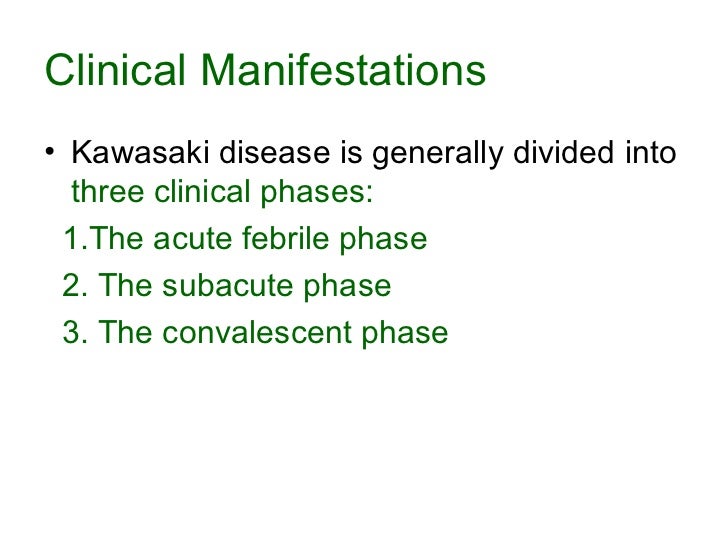 Clinical Manifestations

• Kawasaki disease is generally divided into three clinical phases:

1.The acute febrile phase

2. The subacute phase

3. The convalescent phase